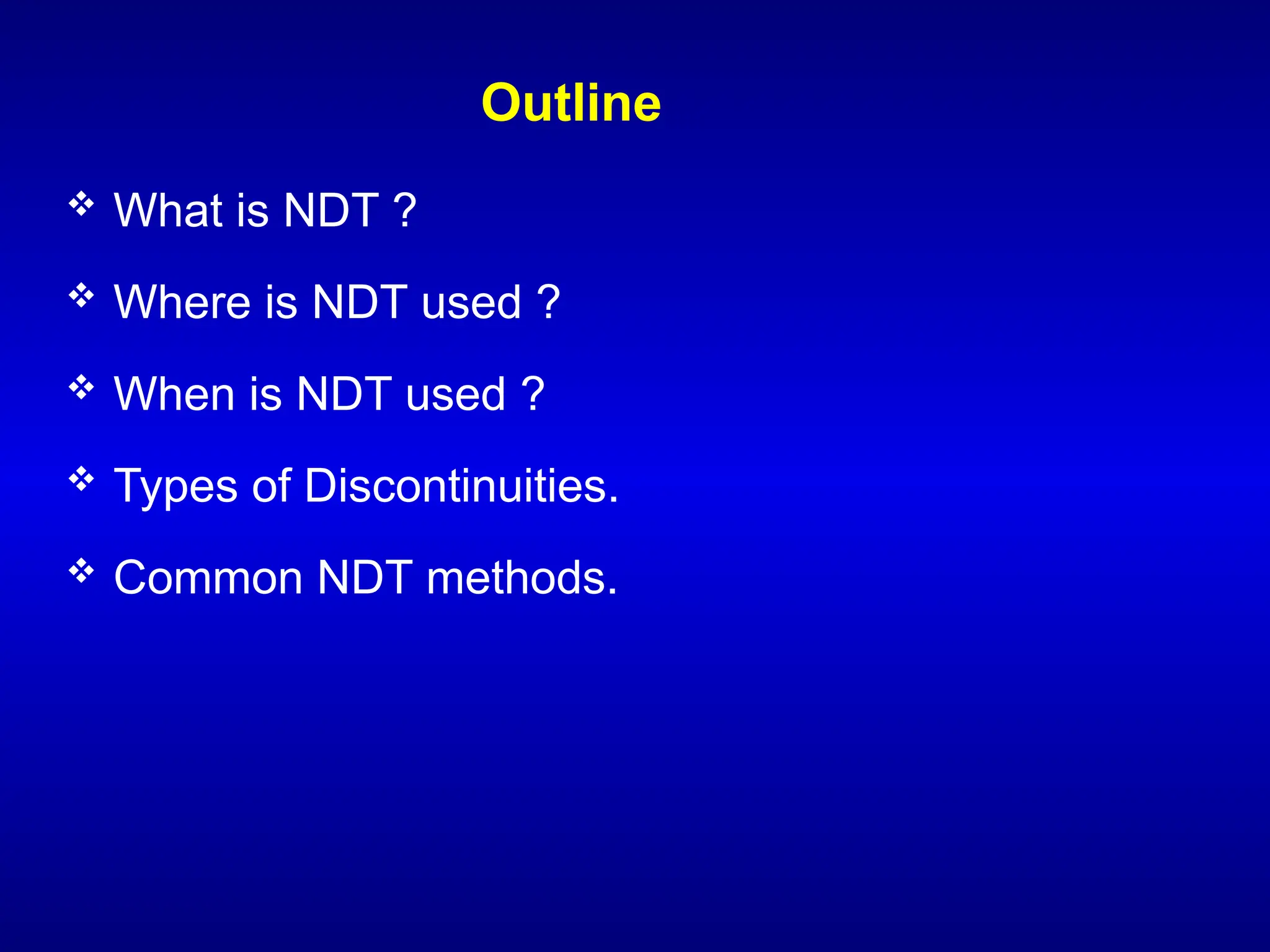 Outline

❖ What is NDT ?

❖ Where is NDT used ?

❖ When is NDT used ?

❖ Types of Discontinuities.

❖ Common NDT methods.